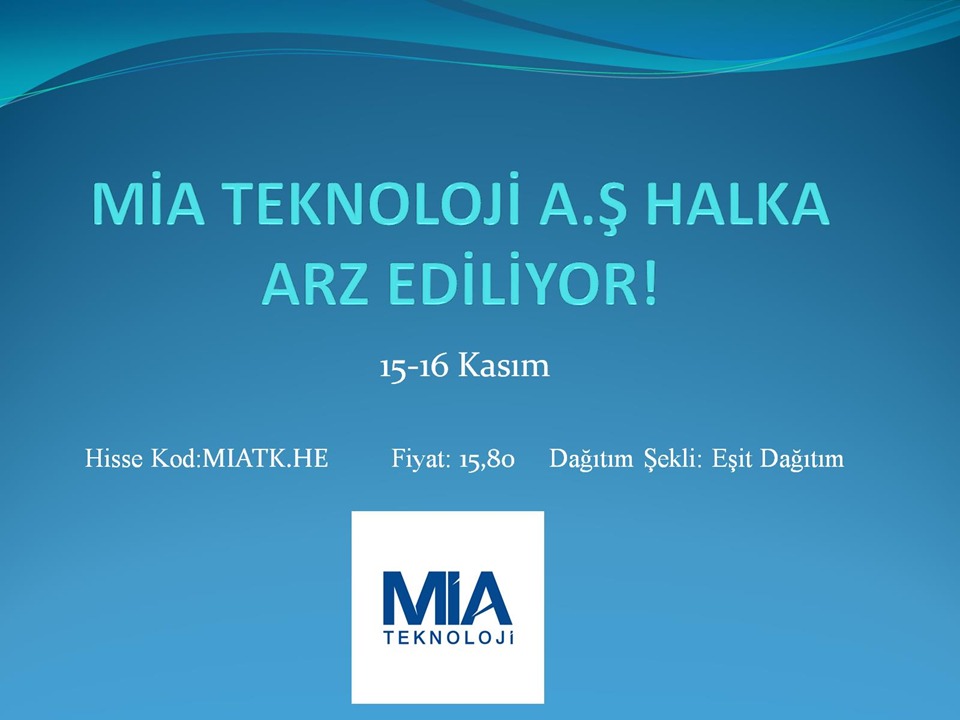 MİA TEKNOLOJİ A.Ş HALKA ARZ EDİLİYOR!

15-16 Kasım

Hisse Kod:MIATK.HE Fiyat: 15,80 Dağıtım Şekli: Eşit Dağıtım

MİA
TEKNOLOJİ